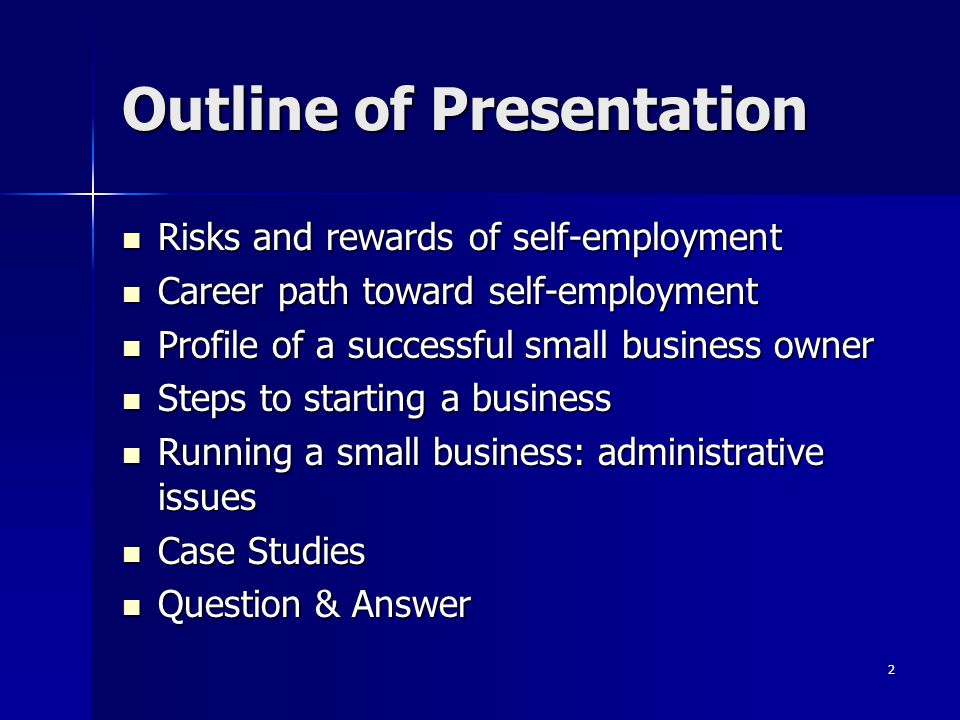 Outline of Presentation

- Risks and rewards of self-employment
- Career path toward self-employment
- Profile of a successful small business owner
- Steps to starting a business
- Running a small business: administrative issues
- Case Studies
- Question & Answer

2